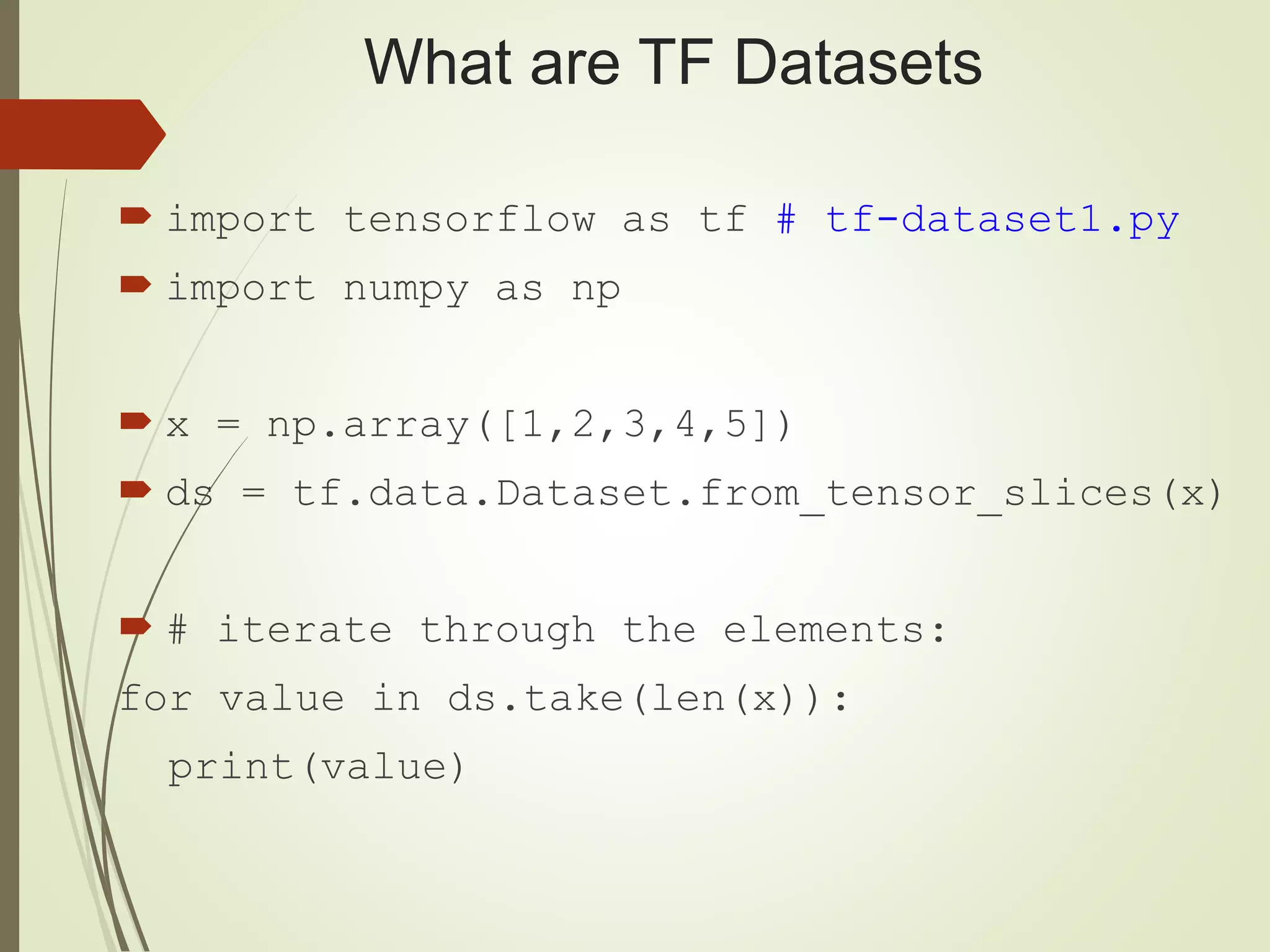 What are TF Datasets

import tensorflow as tf # tf-dataset1.py

import numpy as np

x = np.array([1,2,3,4,5])

ds = tf.data.Dataset.from_tensor_slices(x)

# iterate through the elements:
for value in ds.take(len(x)):
  print(value)